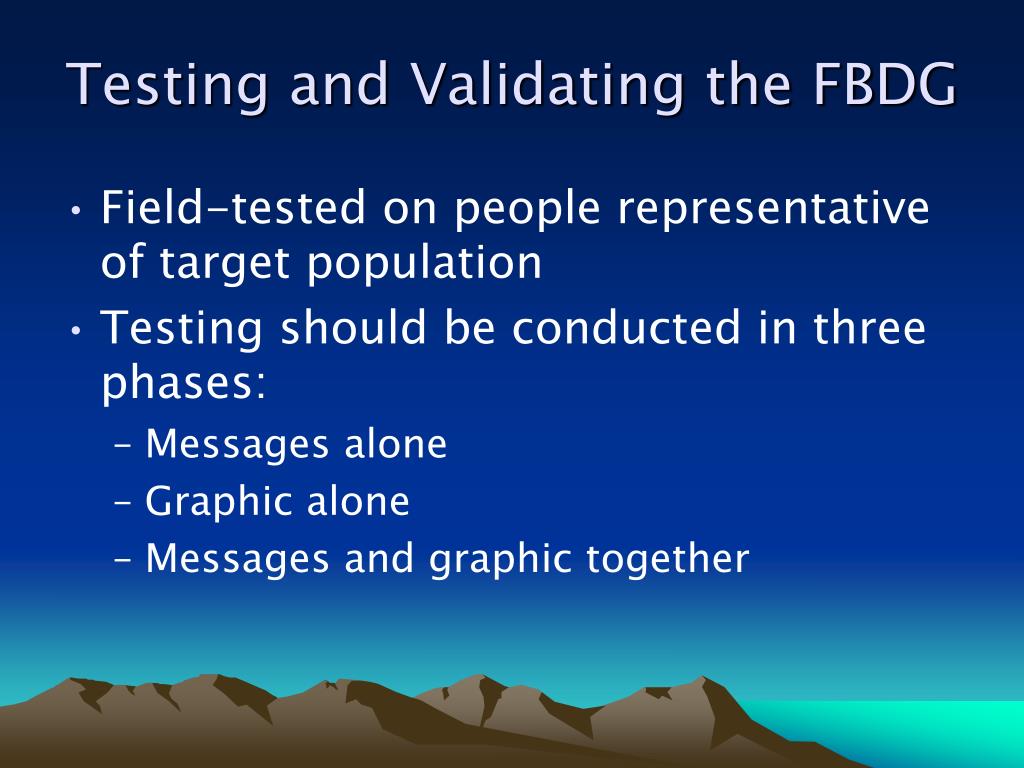 Testing and Validating the FBDG

• Field-tested on people representative of target population
• Testing should be conducted in three phases:
– Messages alone
– Graphic alone
– Messages and graphic together